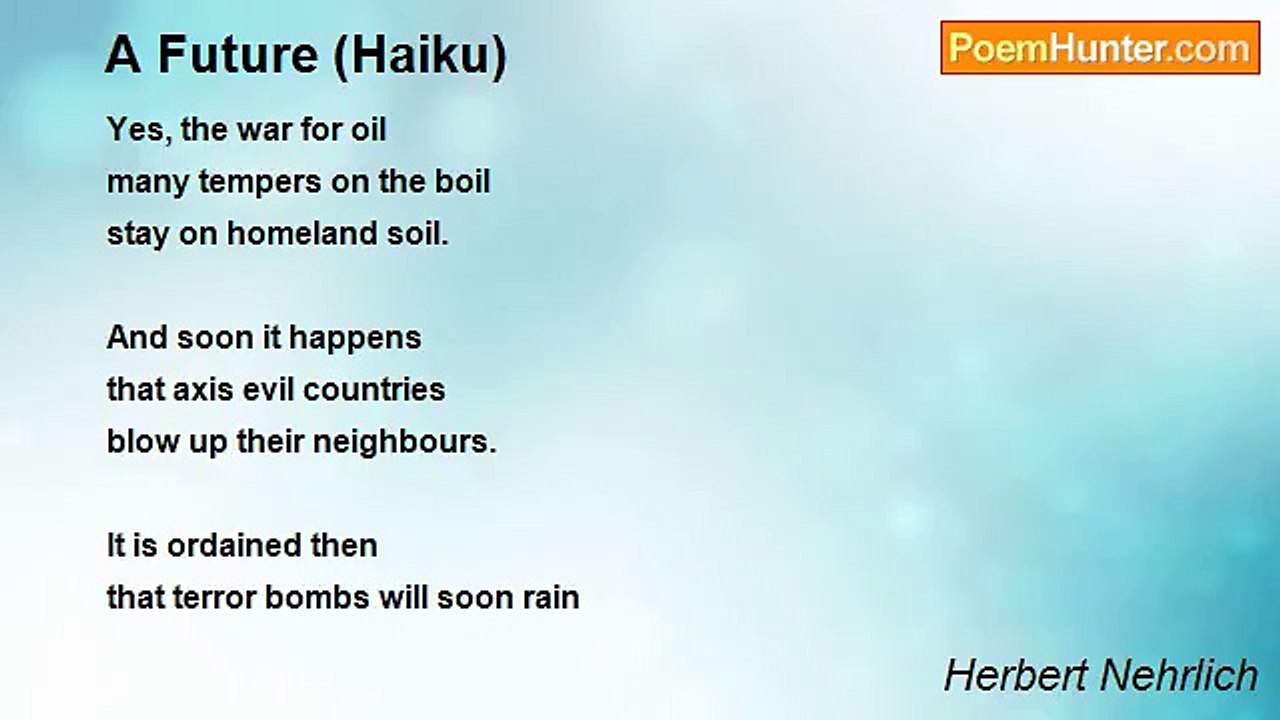 A Future (Haiku)

PoemHunter.com

Yes, the war for oil
many tempers on the boil
stay on homeland soil.

And soon it happens
that axis evil countries
blow up their neighbours.

It is ordained then
that terror bombs will soon rain

Herbert Nehrlich